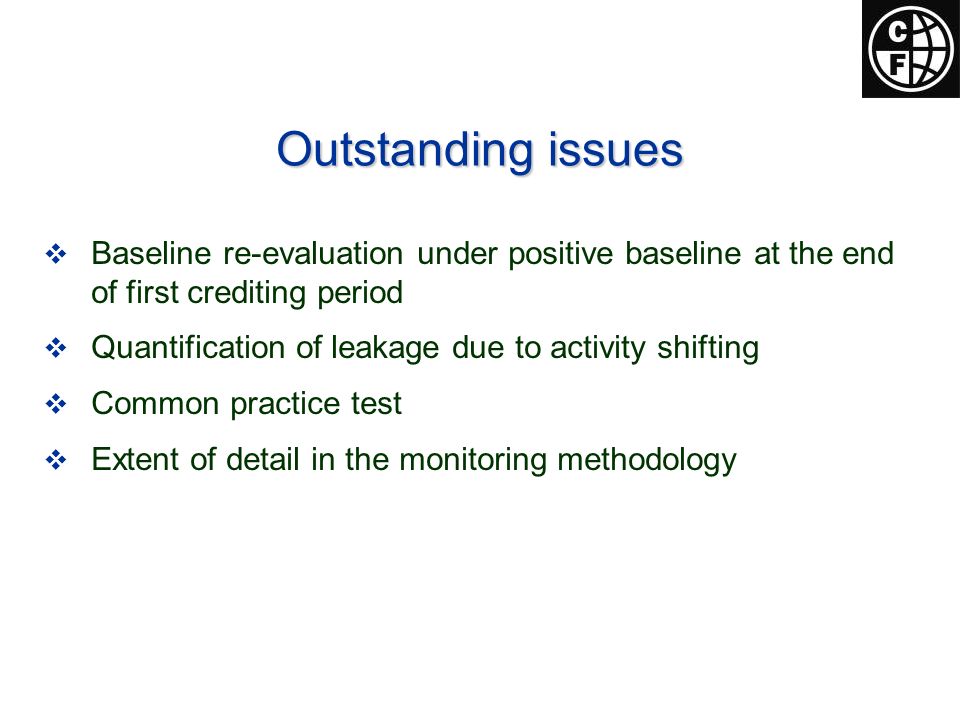 C
F

Outstanding issues

❖ Baseline re-evaluation under positive baseline at the end of first crediting period

❖ Quantification of leakage due to activity shifting

❖ Common practice test

❖ Extent of detail in the monitoring methodology